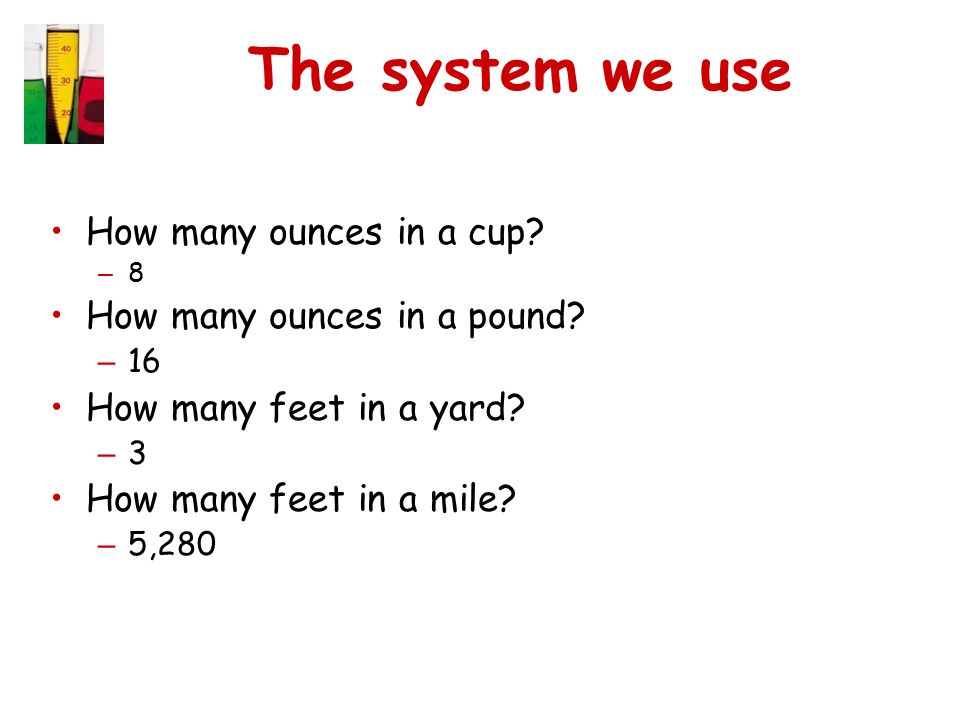 40
30
20

The system we use

• How many ounces in a cup?
– 8
• How many ounces in a pound?
– 16
• How many feet in a yard?
– 3
• How many feet in a mile?
– 5,280